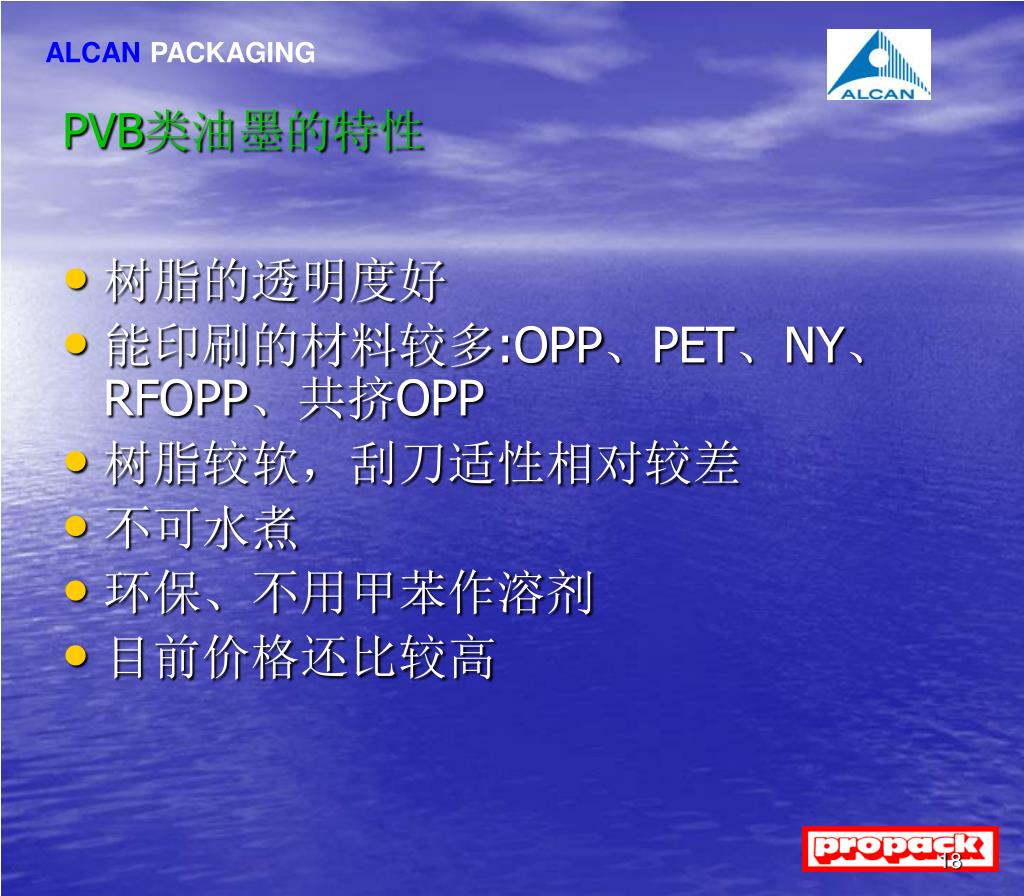 ALCAN PACKAGING

ALCAN

PVB类油墨的特性

- 树脂的透明度好
- 能印刷的材料较多:OPP、PET、NY、RFOPP、共挤OPP
- 树脂较软，刮刀适性相对较差
- 不可水煮
- 环保、不用甲苯作溶剂
- 目前价格还比较高

propack

18